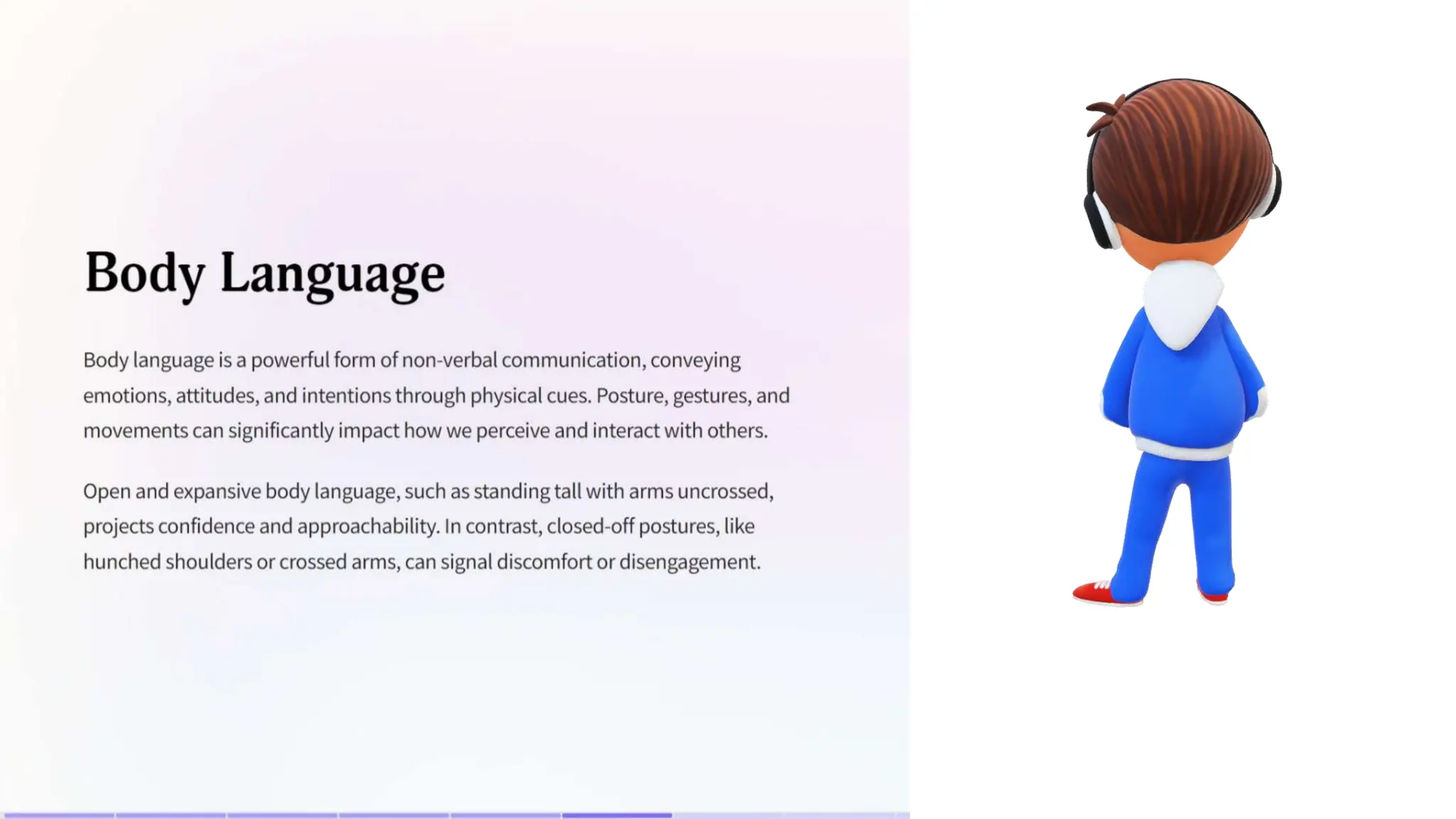 Body Language

Body language is a powerful form of non-verbal communication, conveying emotions, attitudes, and intentions through physical cues. Posture, gestures, and movements can significantly impact how we perceive and interact with others.

Open and expansive body language, such as standing tall with arms uncrossed, projects confidence and approachability. In contrast, closed-off postures, like hunched shoulders or crossed arms, can signal discomfort or disengagement.